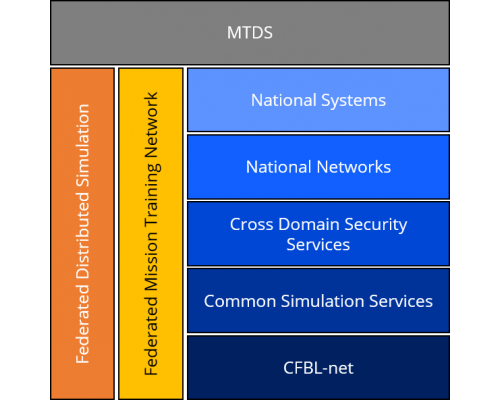 MTDS

Federated Distributed Simulation

Federated Mission Training Network

National Systems

National Networks

Cross Domain Security Services

Common Simulation Services

CFBL-net